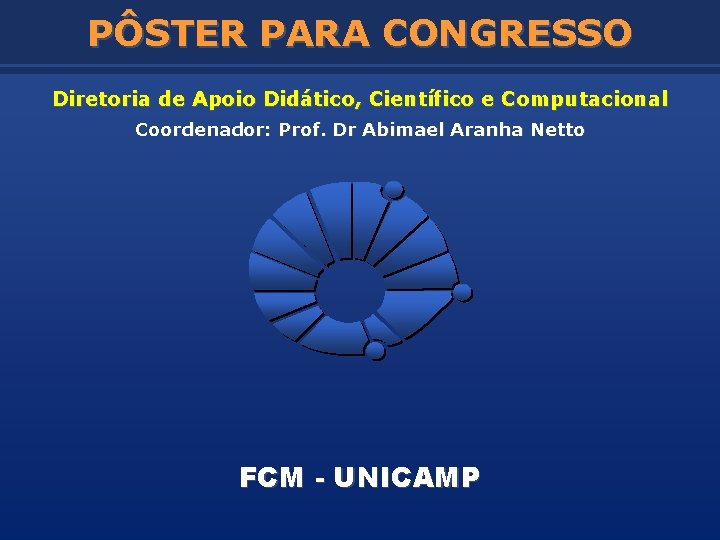 PÔSTER PARA CONGRESSO

Diretoria de Apoio Didático, Científico e Computacional

Coordenador: Prof. Dr Abimael Aranha Netto

FCM - UNICAMP